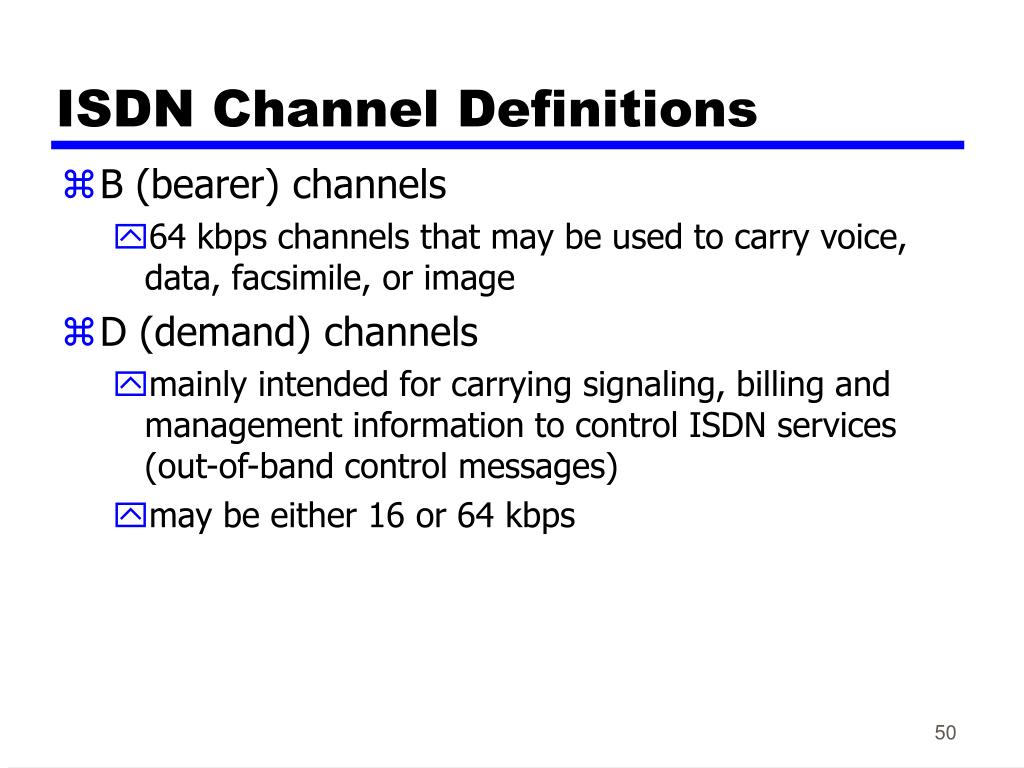 ISDN Channel Definitions

B (bearer) channels

64 kbps channels that may be used to carry voice, data, facsimile, or image

D (demand) channels

mainly intended for carrying signaling, billing and management information to control ISDN services (out-of-band control messages)

may be either 16 or 64 kbps

50